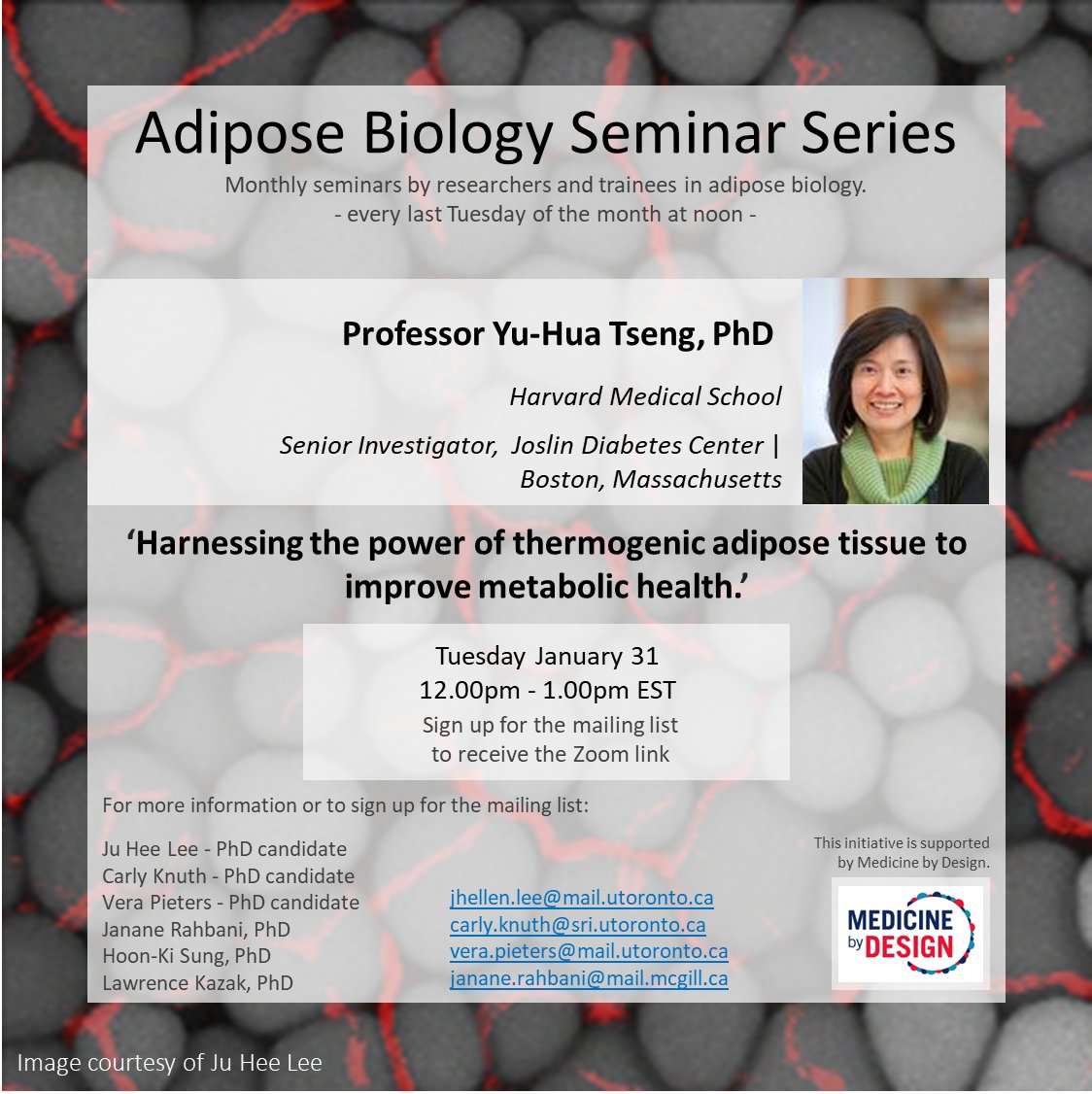 Adipose Biology Seminar Series

Monthly seminars by researchers and trainees in adipose biology.
- every last Tuesday of the month at noon -

Professor Yu-Hua Tseng, PhD

Harvard Medical School

Senior Investigator, Joslin Diabetes Center | Boston, Massachusetts

'Harnessing the power of thermogenic adipose tissue to improve metabolic health.'

Tuesday January 31
12.00pm - 1.00pm EST
Sign up for the mailing list to receive the Zoom link

For more information or to sign up for the mailing list:

Ju Hee Lee - PhD candidate
Carly Knuth - PhD candidate
Vera Pieters - PhD candidate
Janane Rahbani, PhD
Hoon-Ki Sung, PhD
Lawrence Kazak, PhD

jhellen.lee@mail.utoronto.ca
carly.knuth@sri.utoronto.ca
vera.pieters@mail.utoronto.ca
janane.rahbani@mail.mcgill.ca

This initiative is supported by Medicine by Design.

MEDICINE by DESIGN

Image courtesy of Ju Hee Lee